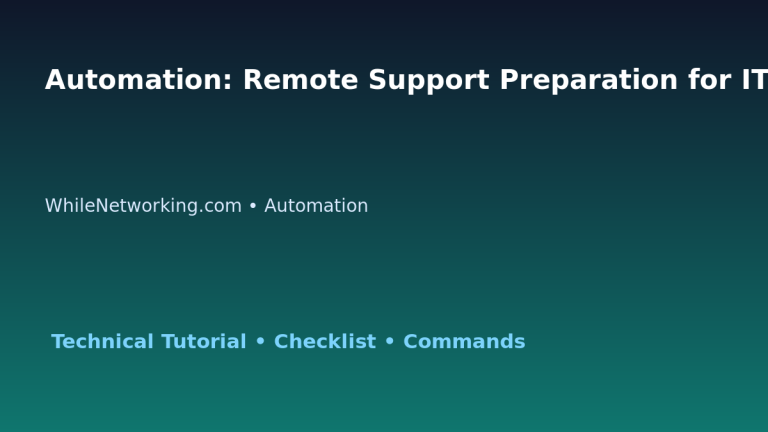 Automation: Remote Support Preparation for IT

WhileNetworking.com • Automation

Technical Tutorial • Checklist • Commands